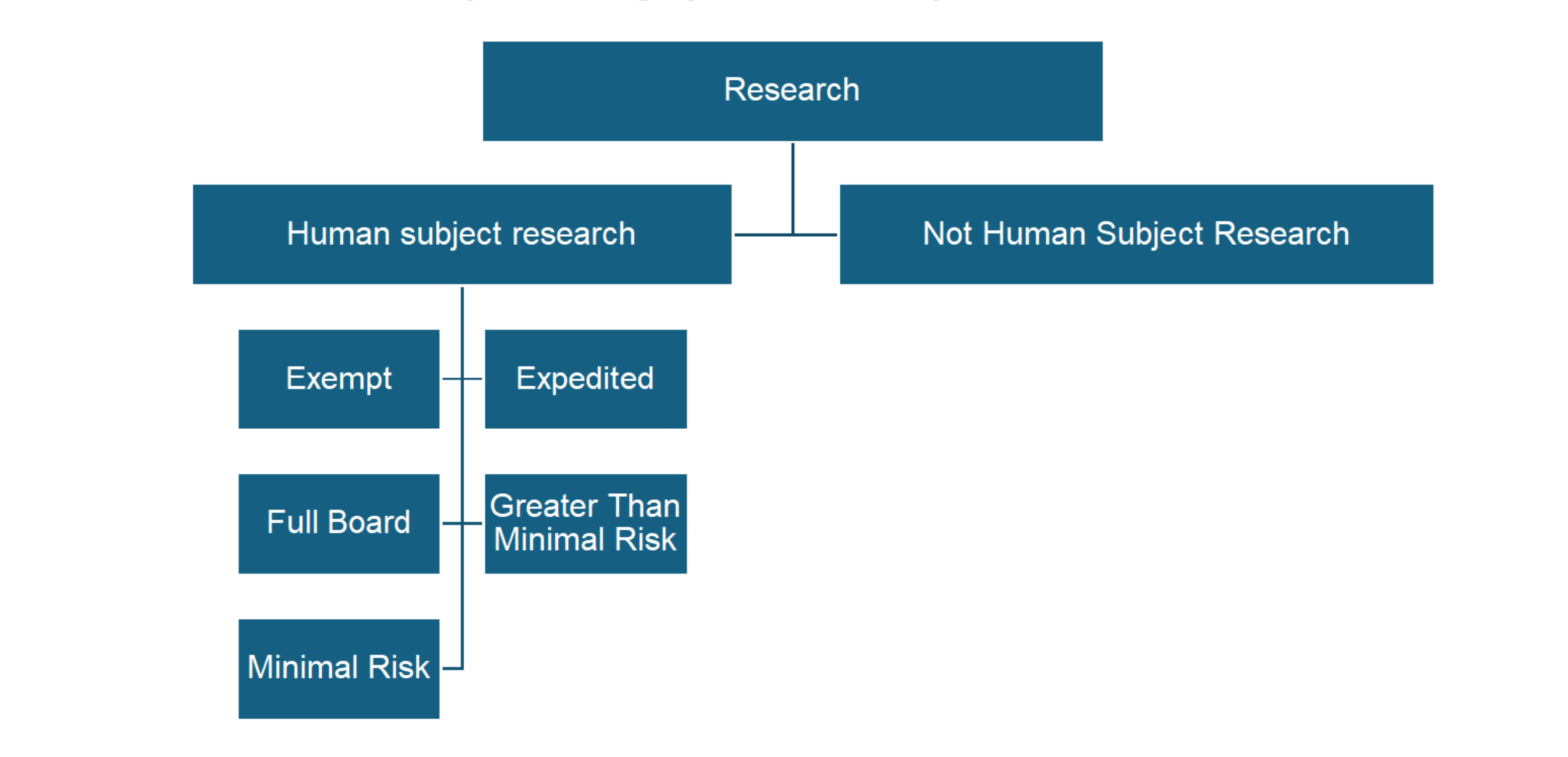 Research

Human subject research

Not Human Subject Research

Exempt

Expedited

Full Board

Greater Than Minimal Risk

Minimal Risk